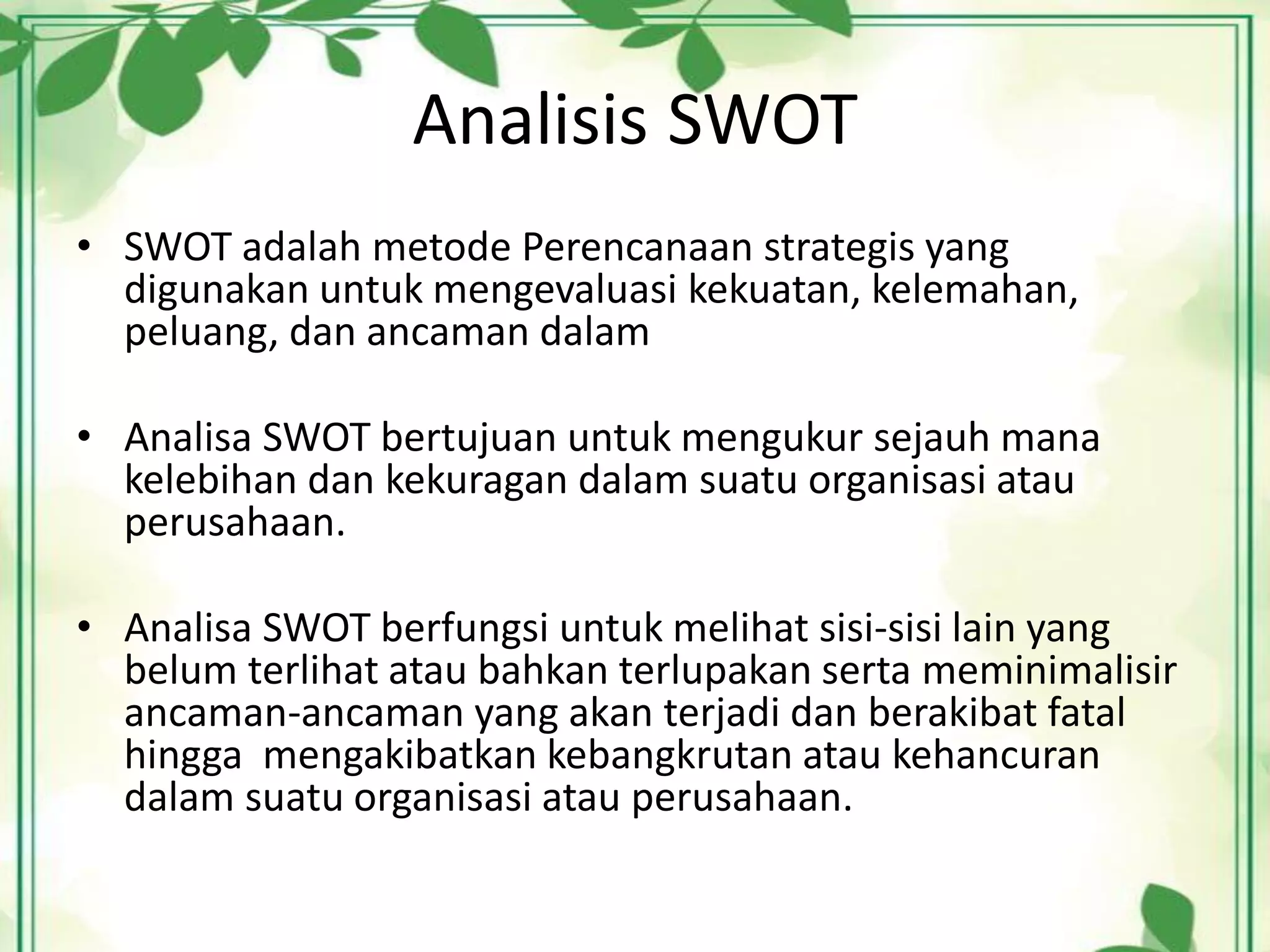 Analisis SWOT

• SWOT adalah metode Perencanaan strategis yang digunakan untuk mengevaluasi kekuatan, kelemahan, peluang, dan ancaman dalam

• Analisa SWOT bertujuan untuk mengukur sejauh mana kelebihan dan kekuragan dalam suatu organisasi atau perusahaan.

• Analisa SWOT berfungsi untuk melihat sisi-sisi lain yang belum terlihat atau bahkan terlupakan serta meminimalisir ancaman-ancaman yang akan terjadi dan berakibat fatal hingga mengakibatkan kebangkrutan atau kehancuran dalam suatu organisasi atau perusahaan.